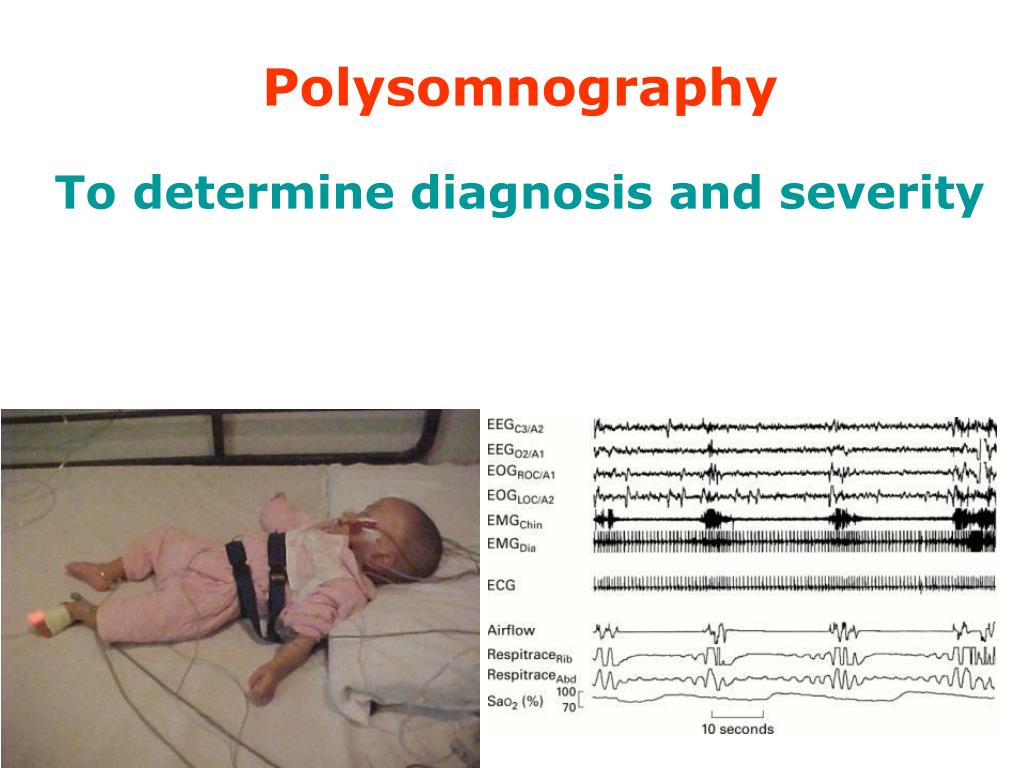 Polysomnography

To determine diagnosis and severity

$EEG_{C3/A2}$
$EEG_{O2/A1}$
$EOG_{ROC/A1}$
$EOG_{LOC/A2}$
$EMG_{Chin}$
$EMG_{Dia}$

ECG

Airflow
$Respitrace_{Rib}$
$Respitrace_{Abd}$
$Sao_2$ (%) 100 70

10 seconds